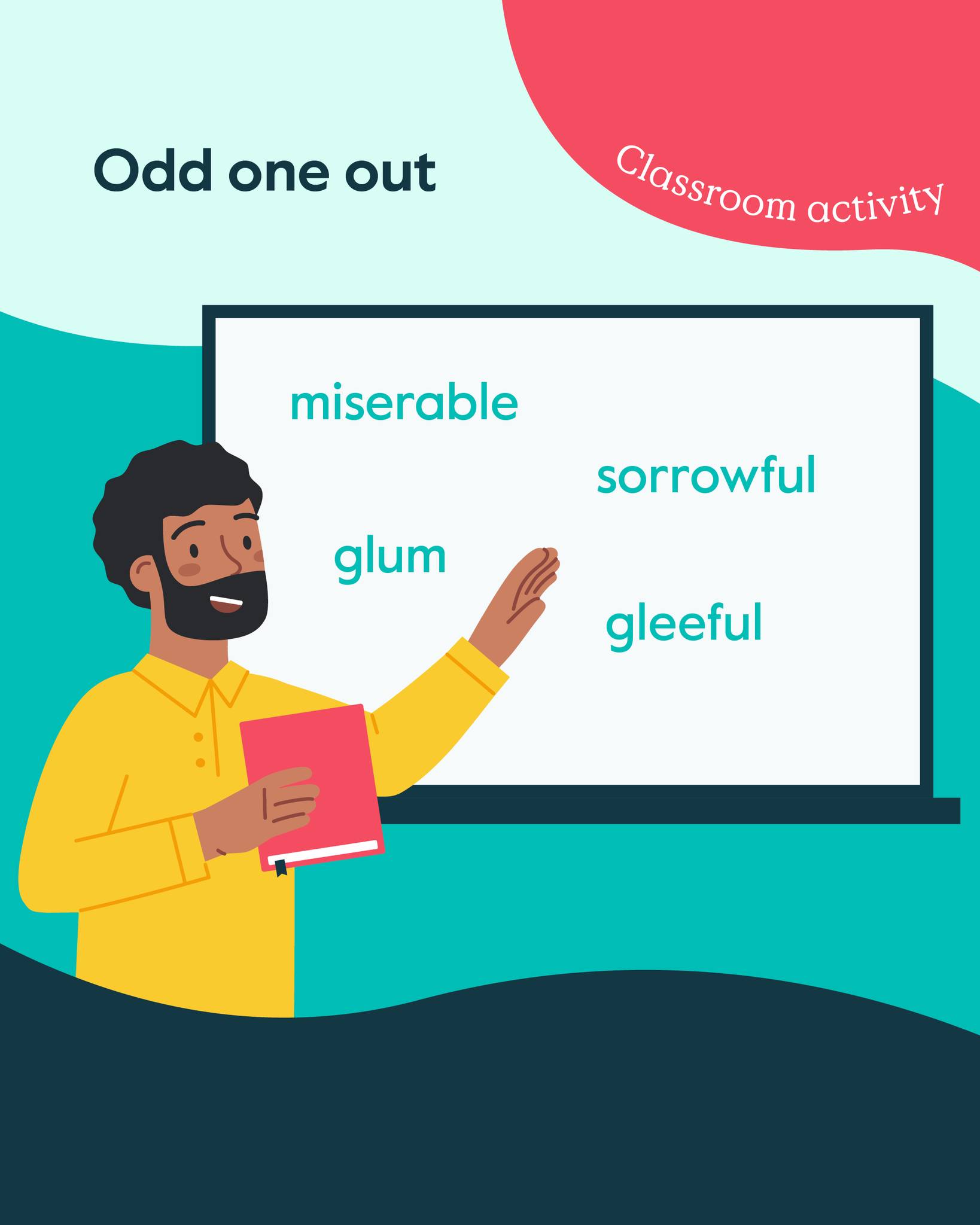 Odd one out

Classroom activity

miserable

sorrowful

glum

gleeful